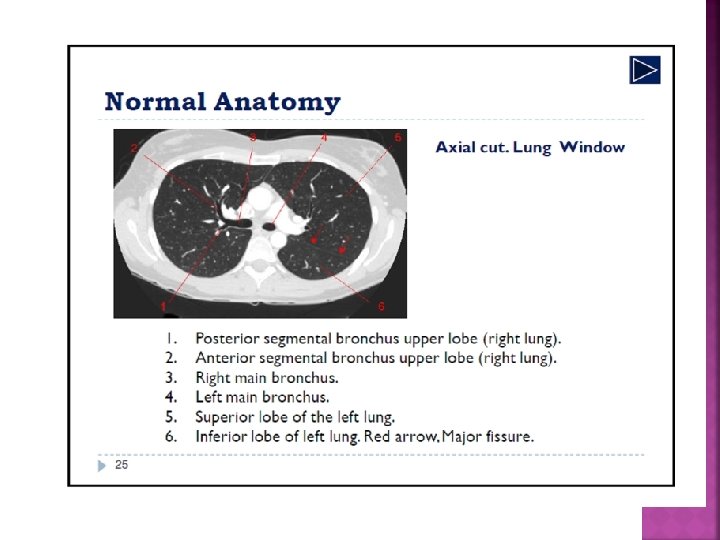 Normal Anatomy

2 3 4 5

1 6

Axial cut. Lung Window

1. Posterior segmental bronchus upper lobe (right lung).
2. Anterior segmental bronchus upper lobe (right lung).
3. Right main bronchus.
4. Left main bronchus.
5. Superior lobe of the left lung.
6. Inferior lobe of left lung. Red arrow, Major fissure.

25